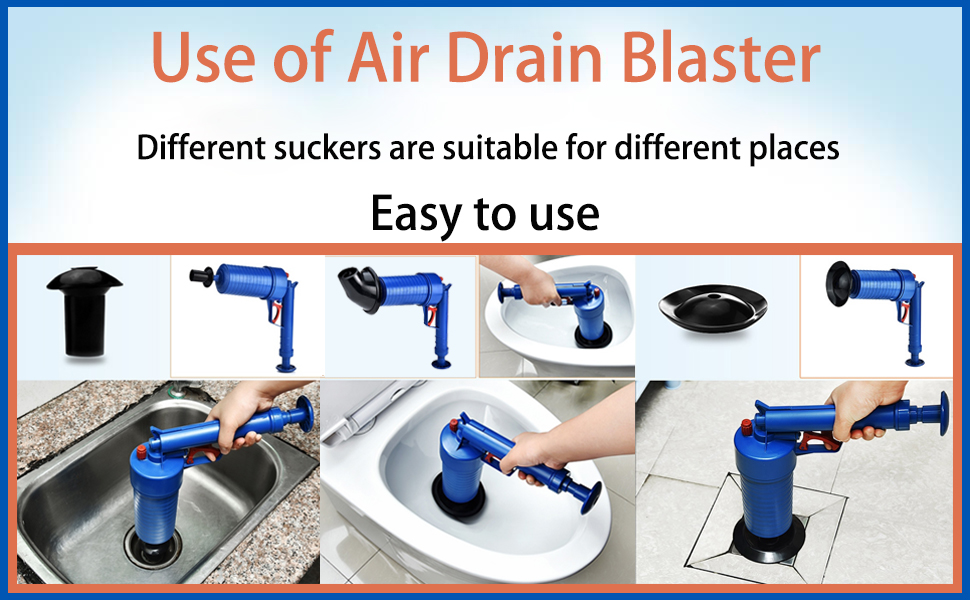 Use of Air Drain Blaster

Different suckers are suitable for different places

Easy to use